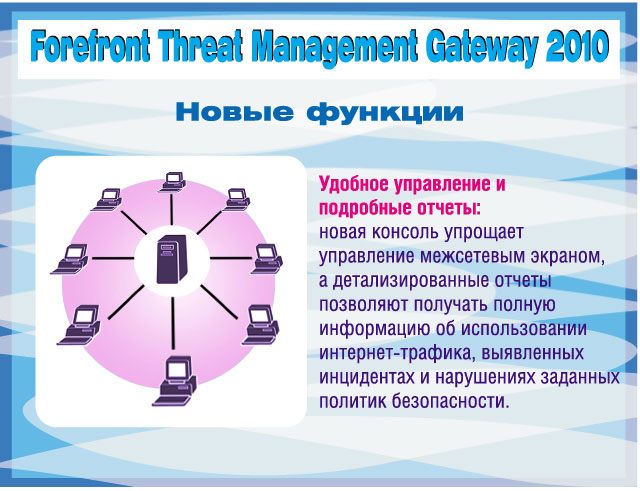 Forefront Threat Management Gateway 2010

Новые функции

Удобное управление и подробные отчеты:
новая консоль упрощает управление межсетевым экраном, а детализированные отчеты позволяют получать полную информацию об использовании интернет-трафика, выявленных инцидентах и нарушениях заданных политик безопасности.